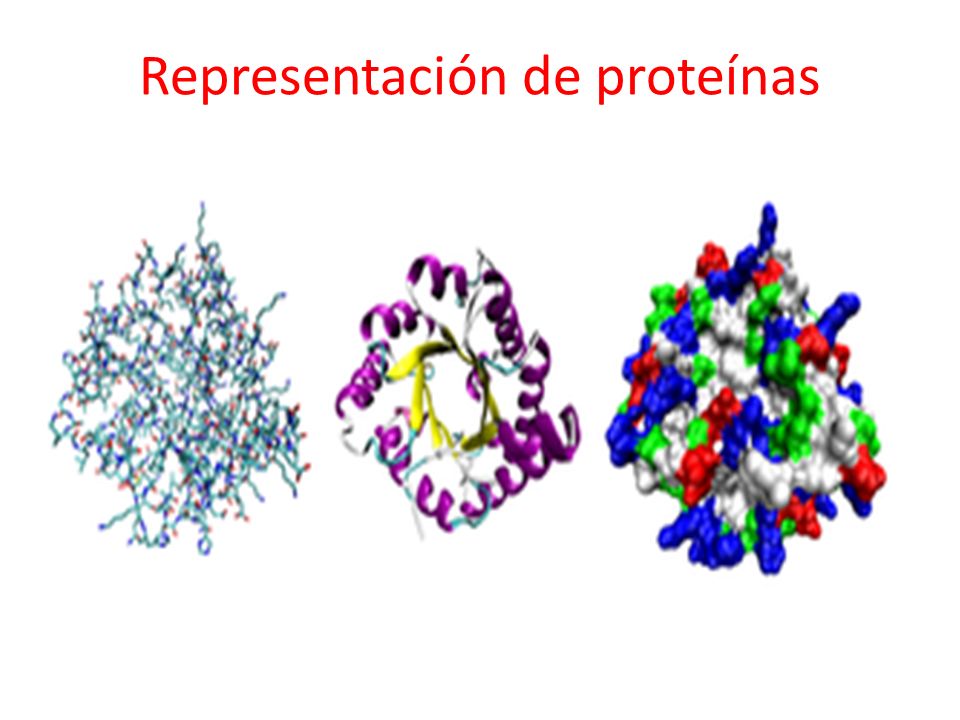 Representación de proteínas